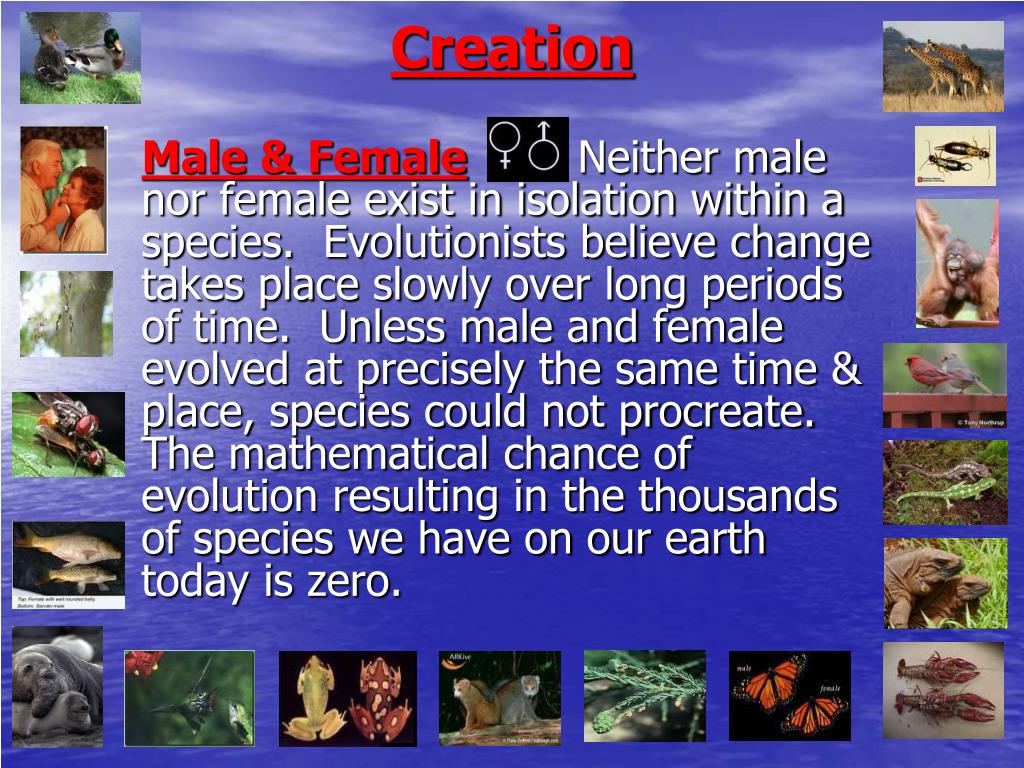 Creation

Male & Female ♀♂ Neither male nor female exist in isolation within a species. Evolutionists believe change takes place slowly over long periods of time. Unless male and female evolved at precisely the same time & place, species could not procreate. The mathematical chance of evolution resulting in the thousands of species we have on our earth today is zero.

© Tony Northrup

Top: Female with well rounded belly. Bottom: Slender male

ARKive

male

female